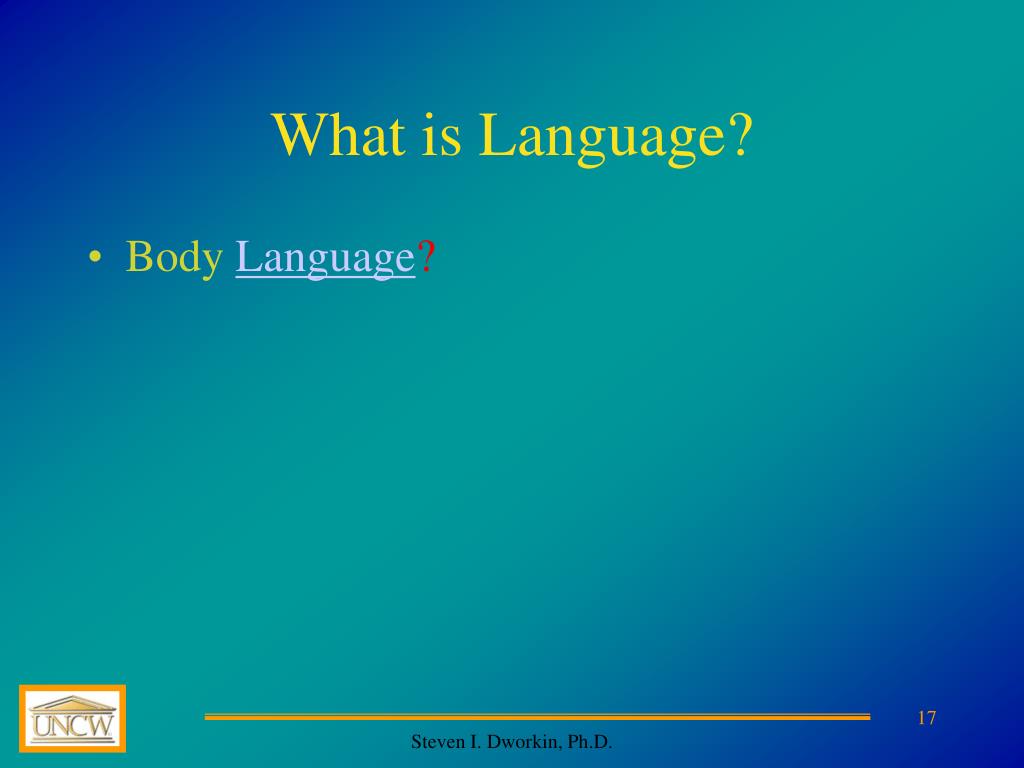 What is Language?

• Body Language?

UNCW

17

Steven I. Dworkin, Ph.D.